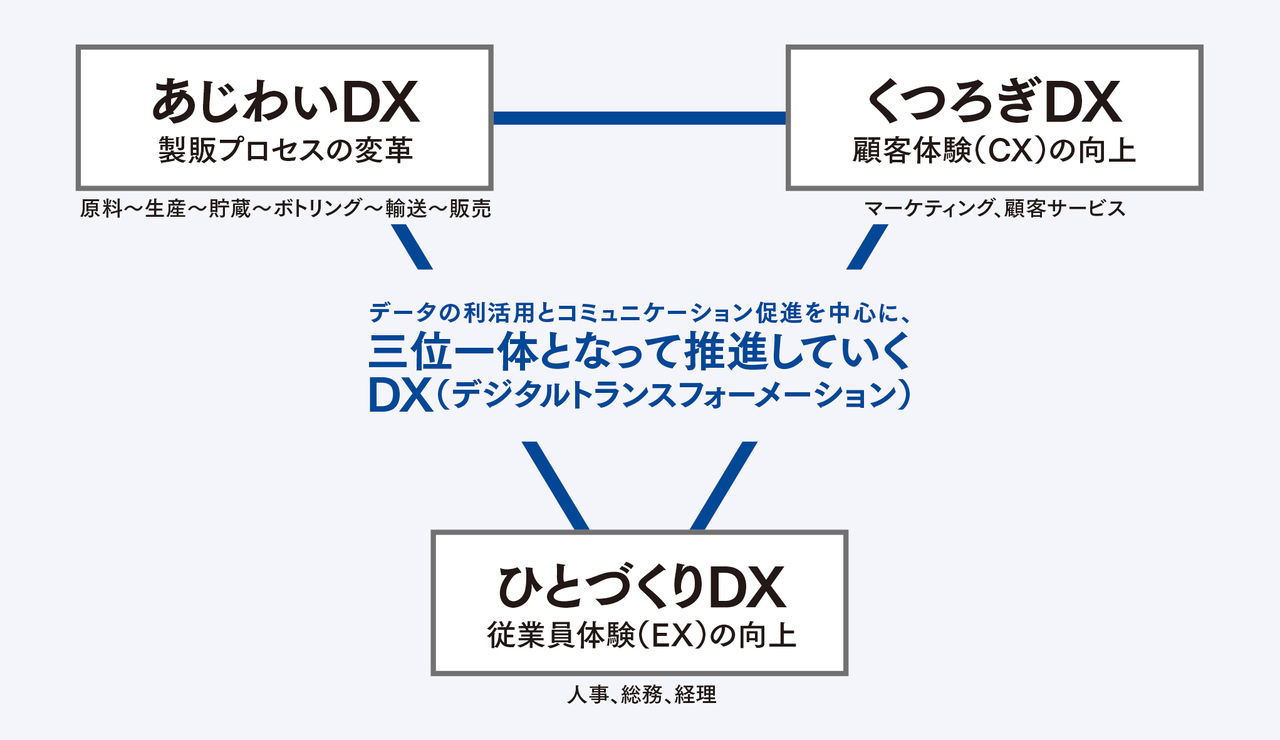 あじわいDX
製販プロセスの変革

原料〜生産〜貯蔵〜ボトリング〜輸送〜販売

くつろぎDX
顧客体験(CX)の向上

マーケティング、顧客サービス

データの利活用とコミュニケーション促進を中心に、
三位一体となって推進していく
DX(デジタルトランスフォーメーション)

ひとづくりDX
従業員体験(EX)の向上

人事、総務、経理